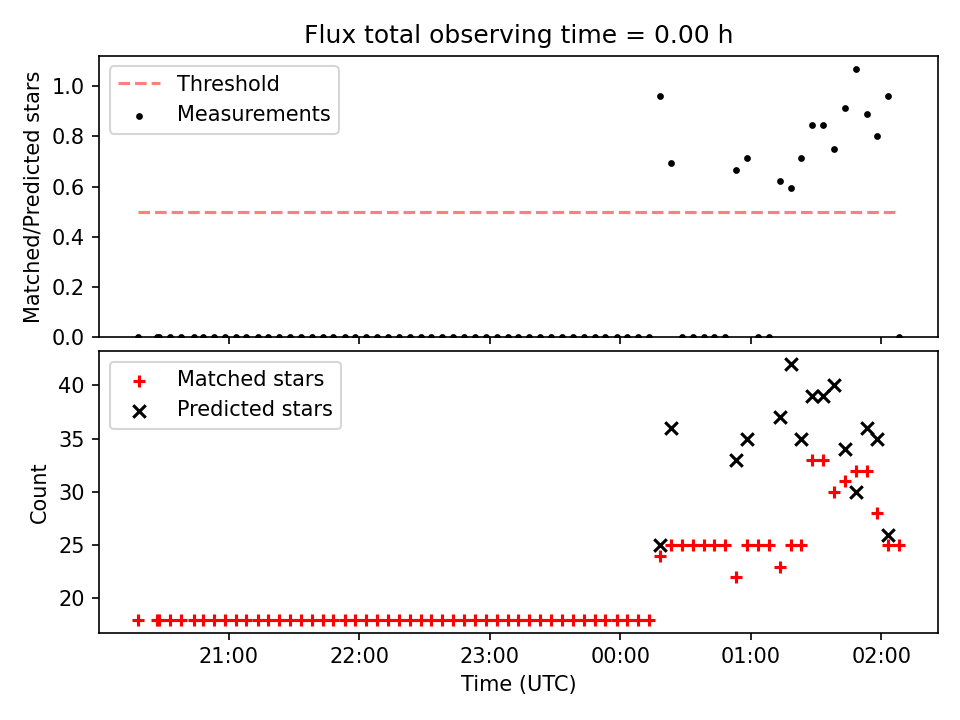 Flux total observing time = 0.00 h

Threshold
Measurements

Matched/Predicted stars

1.0
0.8
0.6
0.4
0.2
0.0

Matched stars
Predicted stars

Count

40
35
30
25
20

21:00
22:00
23:00
00:00
01:00
02:00

Time (UTC)